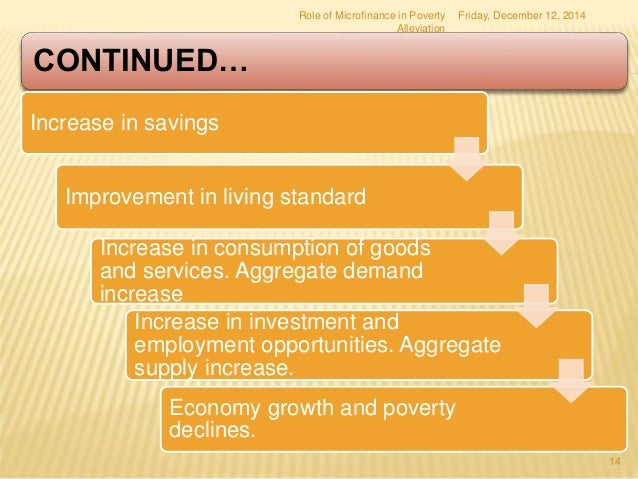 Role of Microfinance in Poverty Alleviation

Friday, December 12, 2014

CONTINUED…

Increase in savings

Improvement in living standard

Increase in consumption of goods and services. Aggregate demand increase

Increase in investment and employment opportunities. Aggregate supply increase.

Economy growth and poverty declines.

14